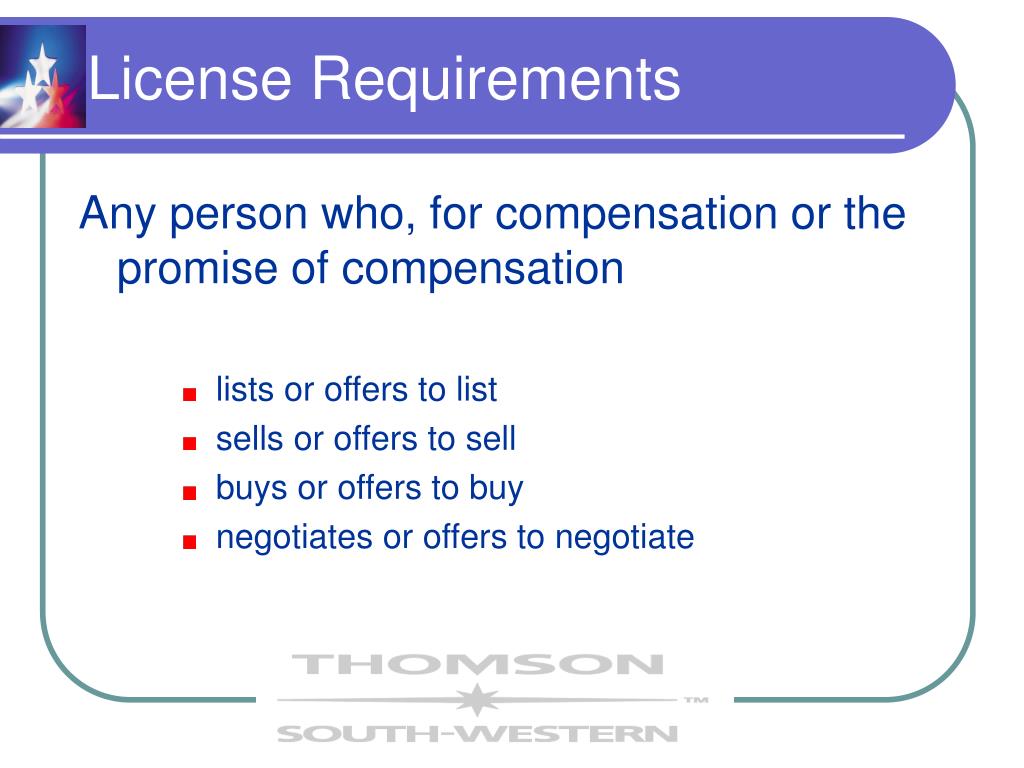 License Requirements

Any person who, for compensation or the promise of compensation

- lists or offers to list
- sells or offers to sell
- buys or offers to buy
- negotiates or offers to negotiate

THOMSON
™
SOUTH-WESTERN